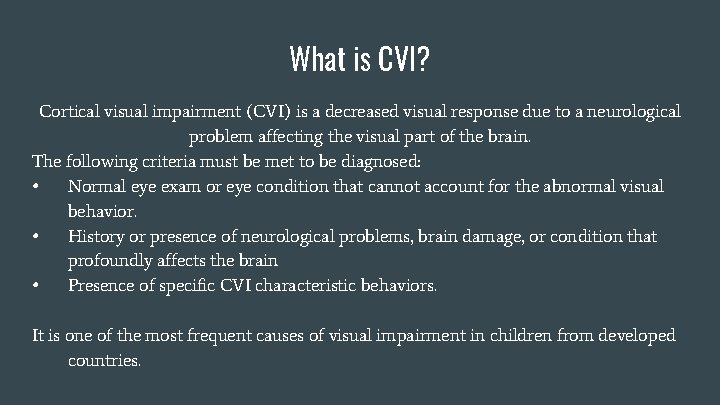 What is CVI?

Cortical visual impairment (CVI) is a decreased visual response due to a neurological problem affecting the visual part of the brain.

The following criteria must be met to be diagnosed:

• Normal eye exam or eye condition that cannot account for the abnormal visual behavior.
• History or presence of neurological problems, brain damage, or condition that profoundly affects the brain
• Presence of specific CVI characteristic behaviors.

It is one of the most frequent causes of visual impairment in children from developed countries.